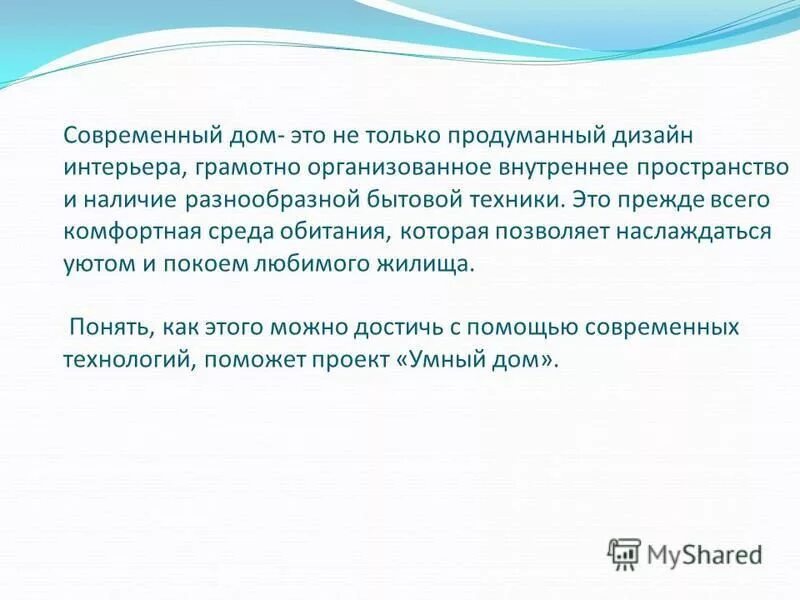 Современный дом- это не только продуманный дизайн интерьера, грамотно организованное внутреннее пространство и наличие разнообразной бытовой техники. Это прежде всего комфортная среда обитания, которая позволяет наслаждаться уютом и покоем любимого жилища.

Понять, как этого можно достичь с помощью современных технологий, поможет проект «Умный дом».

MyShared